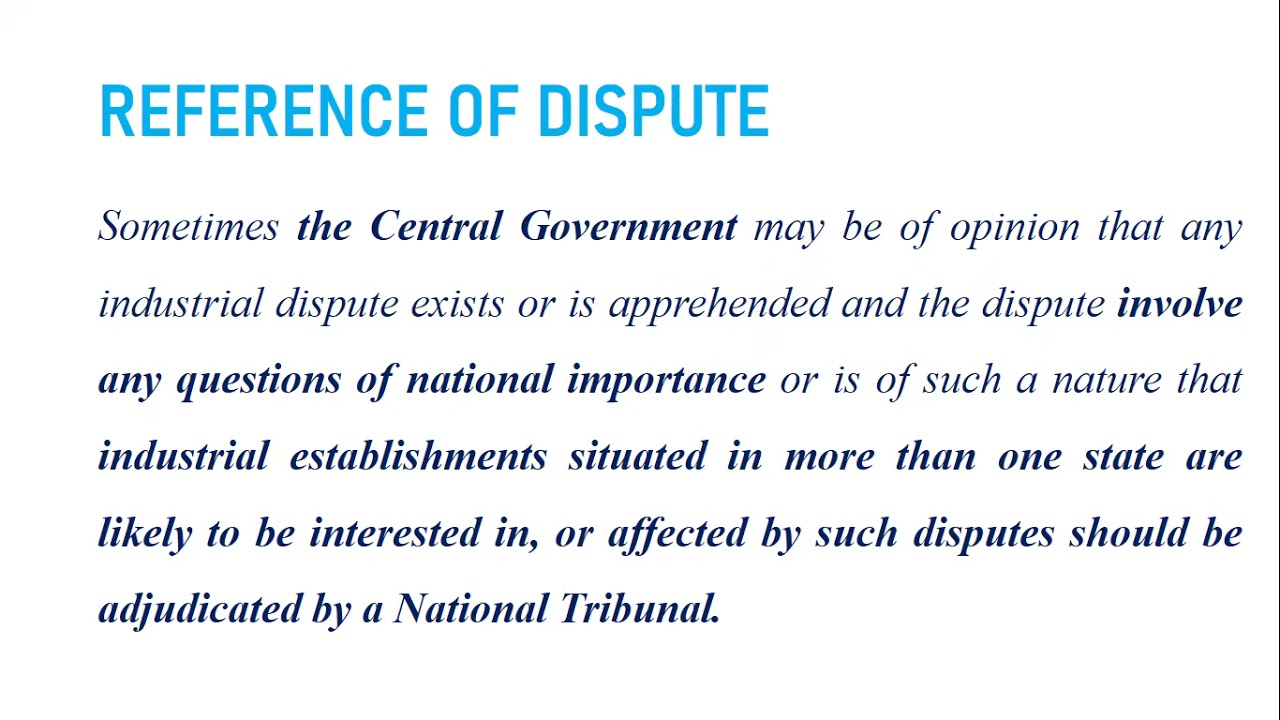 REFERENCE OF DISPUTE

Sometimes the Central Government may be of opinion that any industrial dispute exists or is apprehended and the dispute involve any questions of national importance or is of such a nature that industrial establishments situated in more than one state are likely to be interested in, or affected by such disputes should be adjudicated by a National Tribunal.